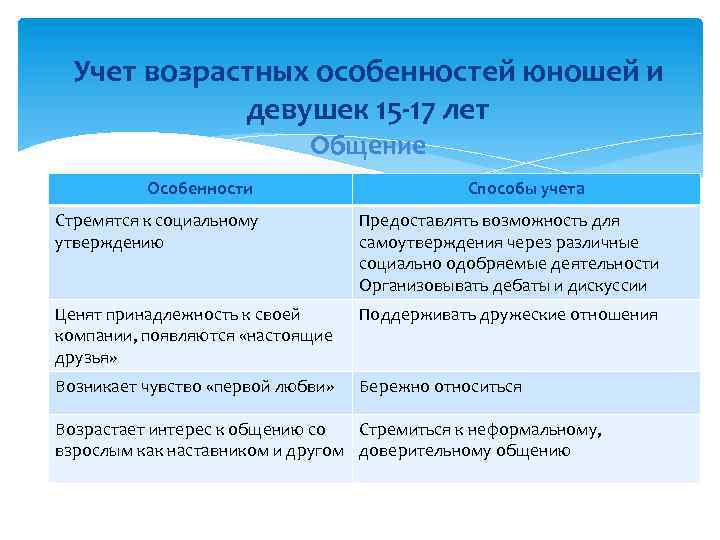 Учет возрастных особенностей юношей и девушек 15-17 лет
Общение

| Особенности | Способы учета |
|---|---|
| Стремятся к социальному утверждению | Предоставлять возможность для самоутверждения через различные социально одобряемые деятельности Организовывать дебаты и дискуссии |
| Ценят принадлежность к своей компании, появляются «настоящие друзья» | Поддерживать дружеские отношения |
| Возникает чувство «первой любви» | Бережно относиться |
| Возрастает интерес к общению со взрослым как наставником и другом | Стремиться к неформальному, доверительному общению |